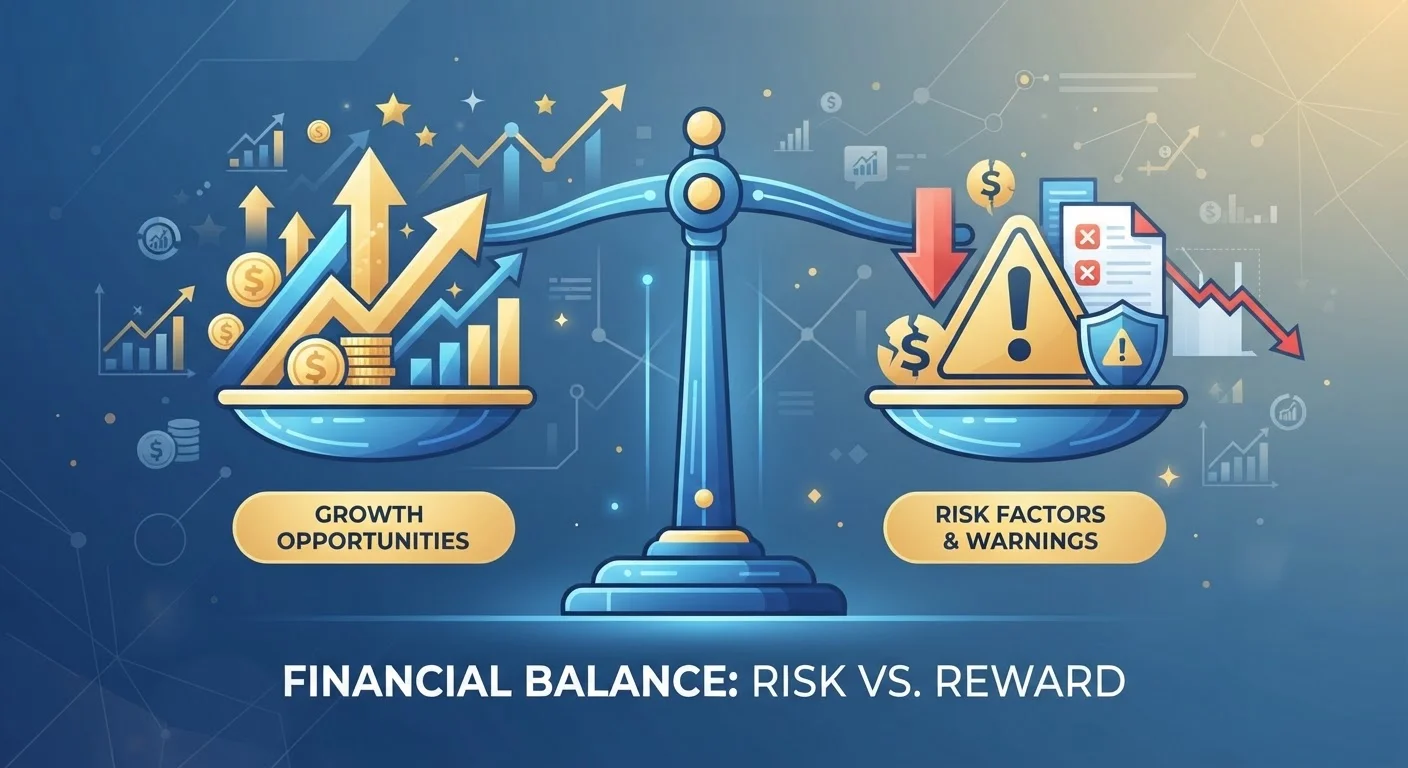 GROWTH OPPORTUNITIES

RISK FACTORS & WARNINGS

FINANCIAL BALANCE: RISK VS. REWARD